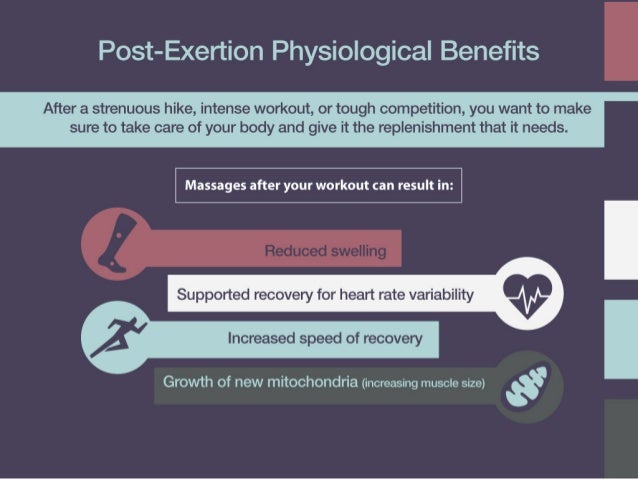 Post-Exertion Physiological Benefits

After a strenuous hike, intense workout, or tough competition, you want to make sure to take care of your body and give it the replenishment that it needs.

Massages after your workout can result in:

Reduced swelling

Supported recovery for heart rate variability

Increased speed of recovery

Growth of new mitochondria (increasing muscle size)